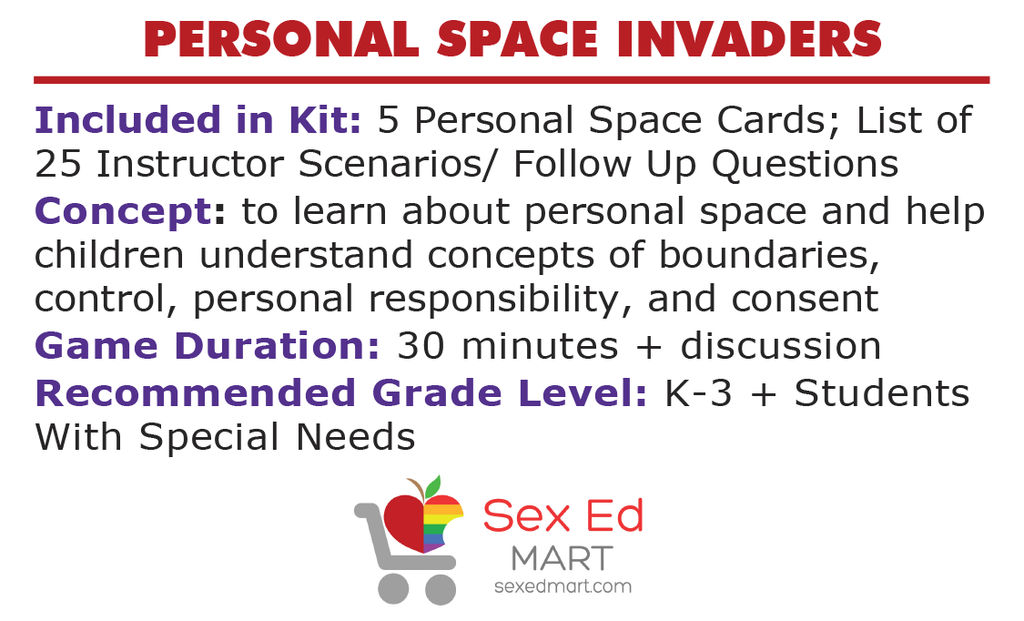 PERSONAL SPACE INVADERS

Included in Kit: 5 Personal Space Cards; List of 25 Instructor Scenarios/ Follow Up Questions

Concept: to learn about personal space and help children understand concepts of boundaries, control, personal responsibility, and consent

Game Duration: 30 minutes + discussion

Recommended Grade Level: K-3 + Students With Special Needs

Sex Ed
MART
sexedmart.com